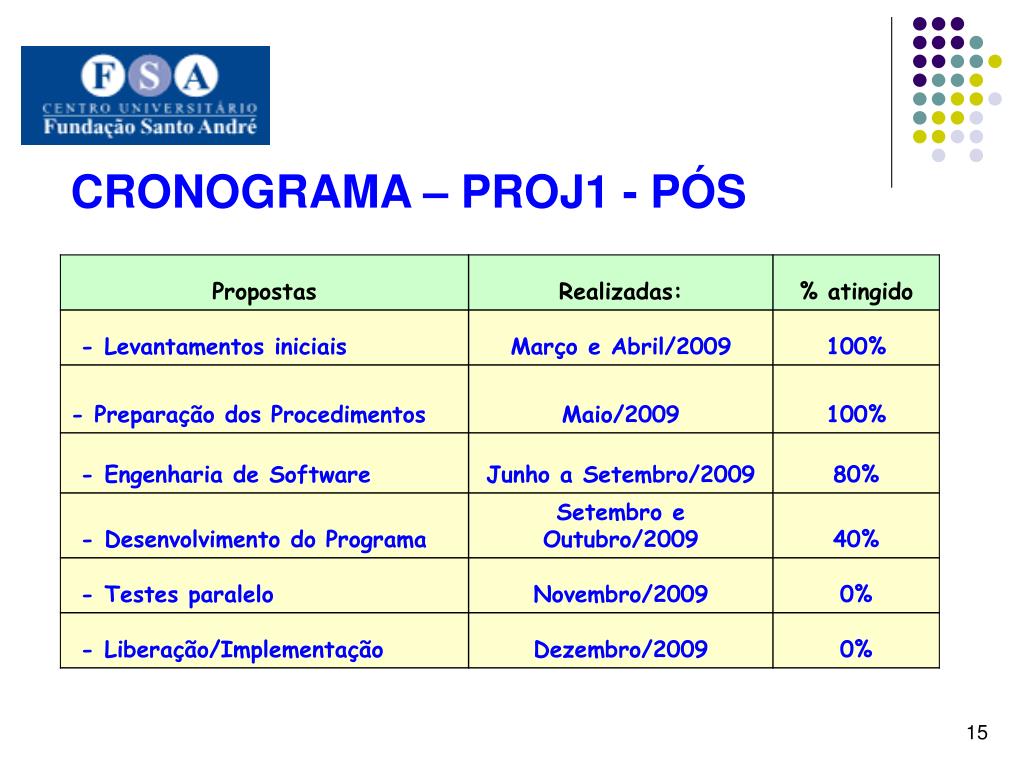 FSA
CENTRO UNIVERSITÁRIO
Fundação Santo André

CRONOGRAMA – PROJ1 - PÓS

| Propostas | Realizadas: | % atingido |
|---|---|---|
| - Levantamentos iniciais | Março e Abril/2009 | 100% |
| - Preparação dos Procedimentos | Maio/2009 | 100% |
| - Engenharia de Software | Junho a Setembro/2009 | 80% |
| - Desenvolvimento do Programa | Setembro e Outubro/2009 | 40% |
| - Testes paralelo | Novembro/2009 | 0% |
| - Liberação/Implementação | Dezembro/2009 | 0% |

15